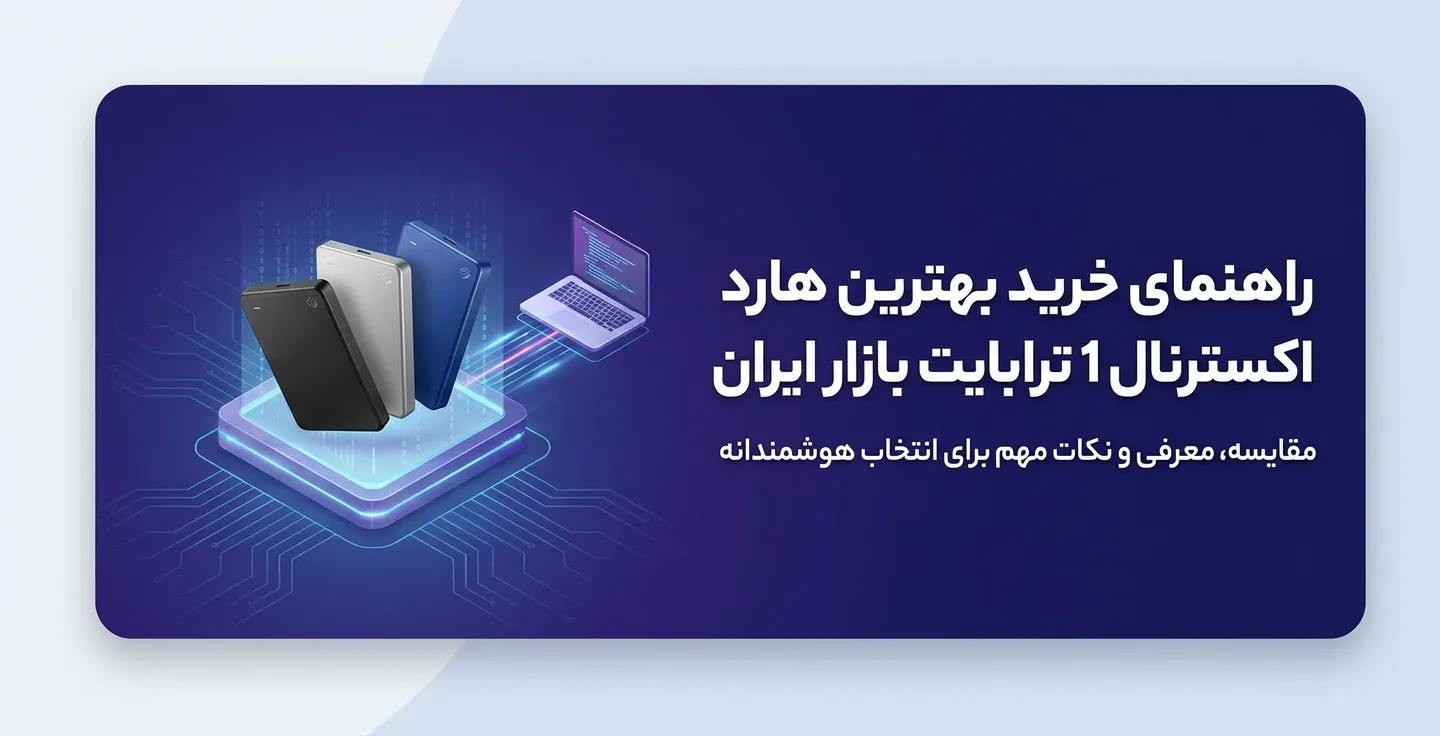 راهنمای خرید بهترین هارد اکسترنال 1 ترابایت بازار ایران

مقایسه، معرفی و نکات مهم برای انتخاب هوشمندانه